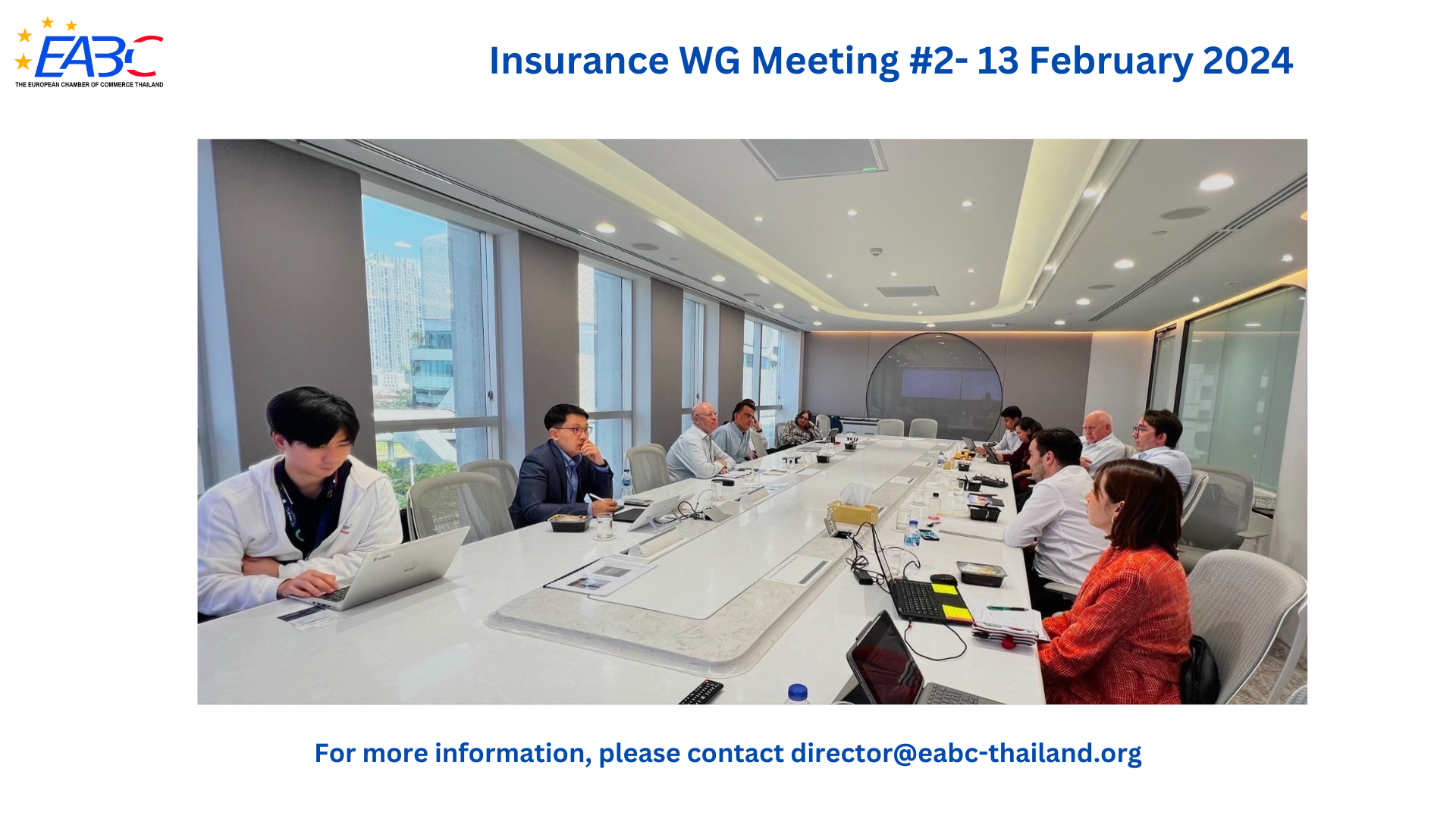 EABC
THE EUROPEAN CHAMBER OF COMMERCE THAILAND

Insurance WG Meeting #2- 13 February 2024

For more information, please contact director@eabc-thailand.org